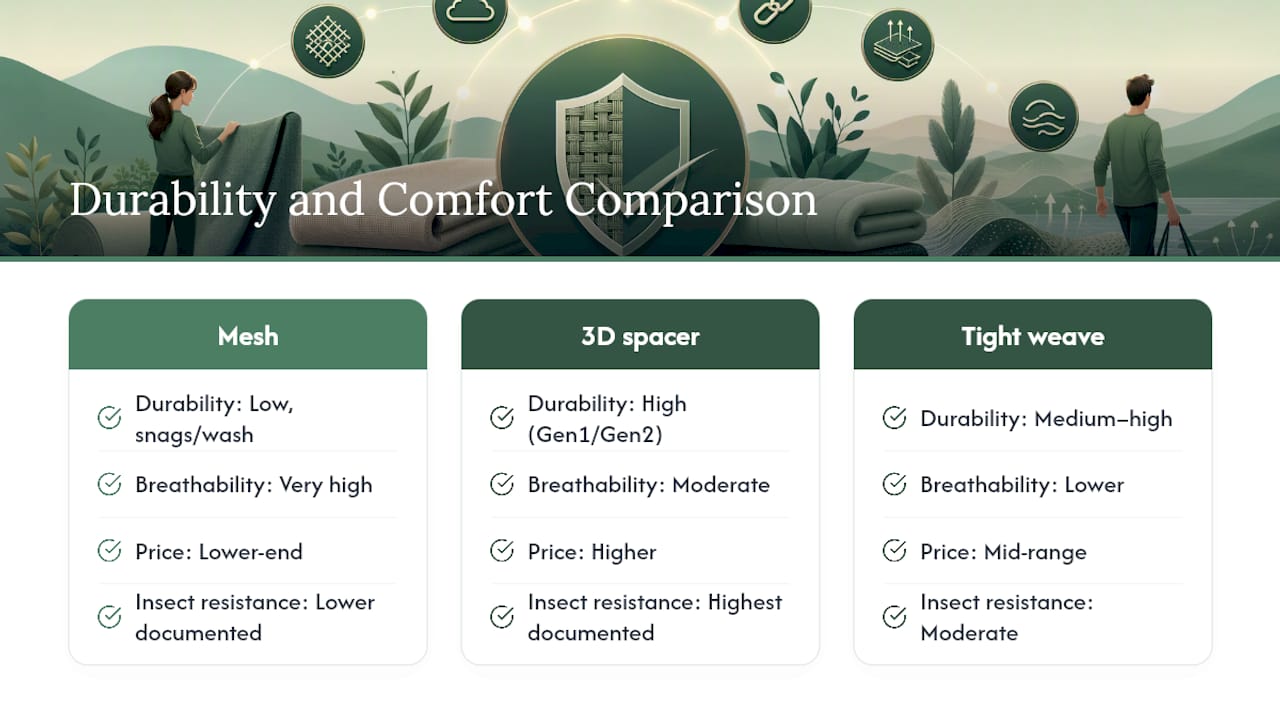 Durability and Comfort Comparison

Mesh

Durability: Low, snags/wash

Breathability: Very high

Price: Lower-end

Insect resistance: Lower documented

3D spacer

Durability: High (Gen1/Gen2)

Breathability: Moderate

Price: Higher

Insect resistance: Highest documented

Tight weave

Durability: Medium–high

Breathability: Lower

Price: Mid-range

Insect resistance: Moderate